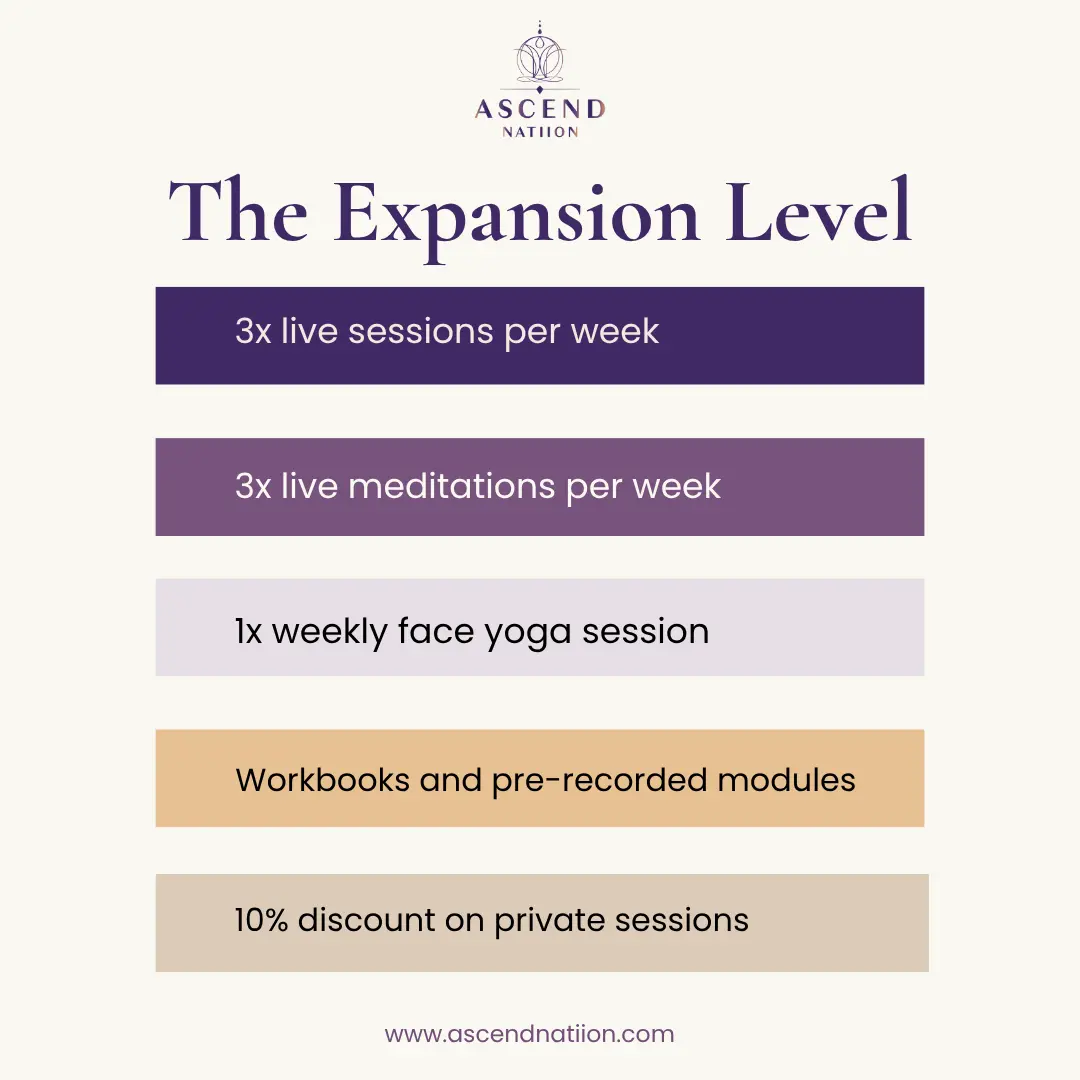 ASCEND
NATIION

The Expansion Level

3x live sessions per week

3x live meditations per week

1x weekly face yoga session

Workbooks and pre-recorded modules

10% discount on private sessions

www.ascendnatiion.com